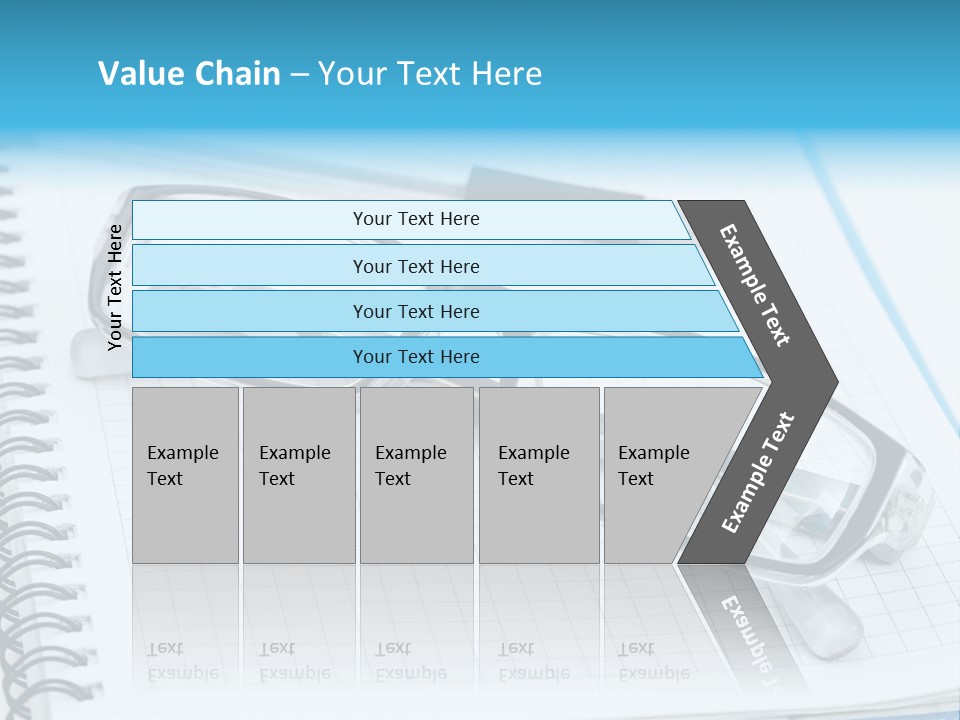 Value Chain – Your Text Here

Your Text Here

Your Text Here

Your Text Here

Your Text Here

Your Text Here

Example Text

Example Text

Example Text

Example Text

Example Text

Example Text

Example Text